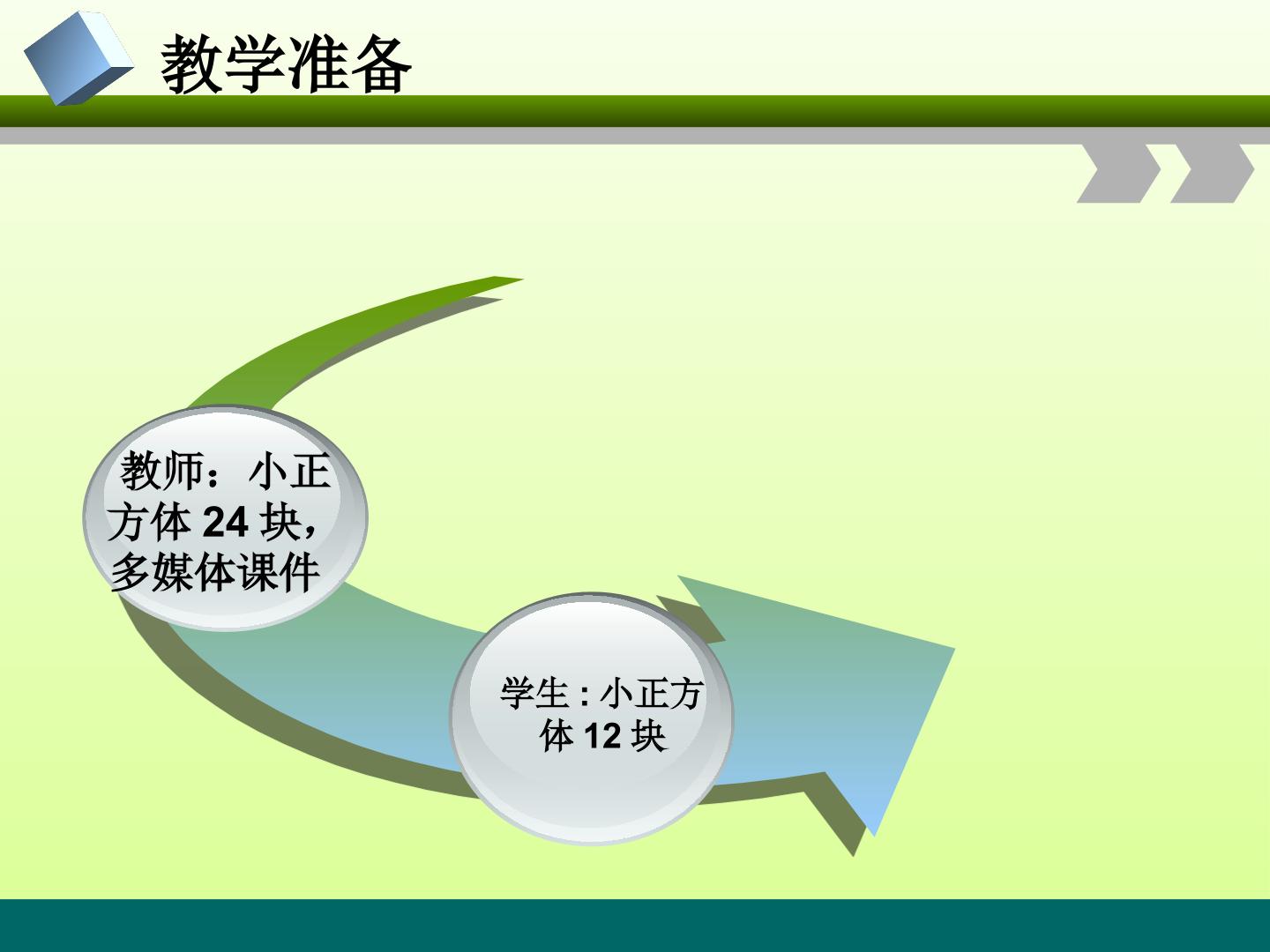 教学准备

教师：小正方体 24 块，多媒体课件

学生 : 小正方体 12 块